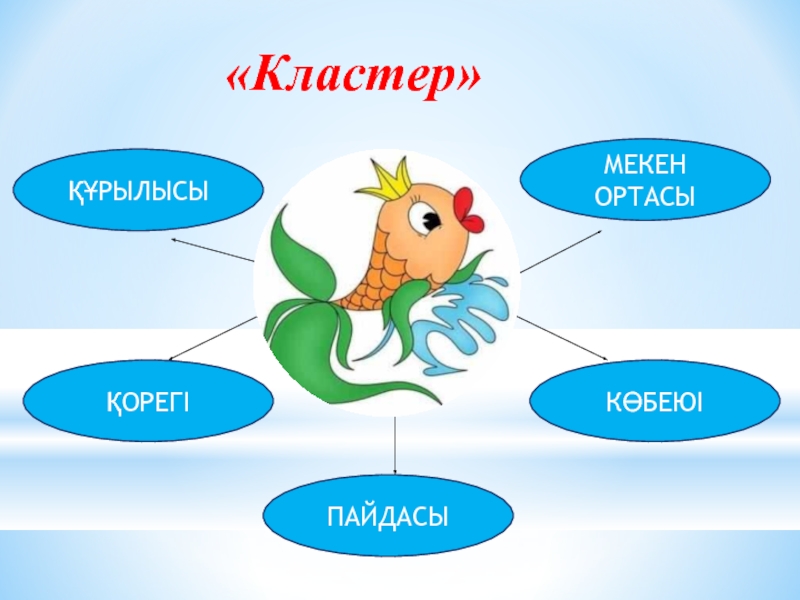 «Кластер»

ҚҰРЫЛЫСЫ

МЕКЕН ОРТАСЫ

ҚОРЕГІ

КӨБЕЮІ

ПАЙДАСЫ